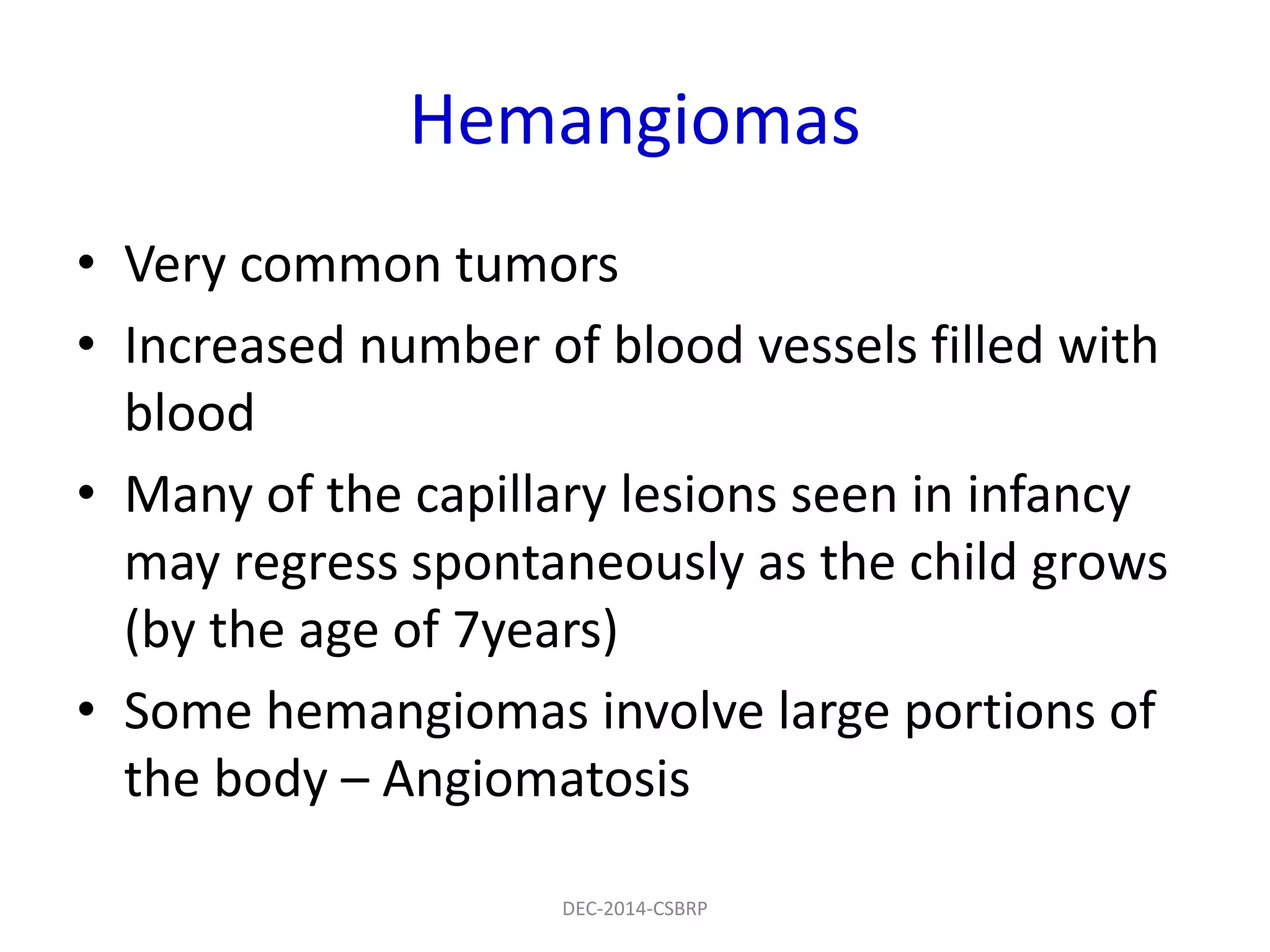 Hemangiomas

• Very common tumors
• Increased number of blood vessels filled with blood
• Many of the capillary lesions seen in infancy may regress spontaneously as the child grows (by the age of 7years)
• Some hemangiomas involve large portions of the body – Angiomatosis

DEC-2014-CSBRP